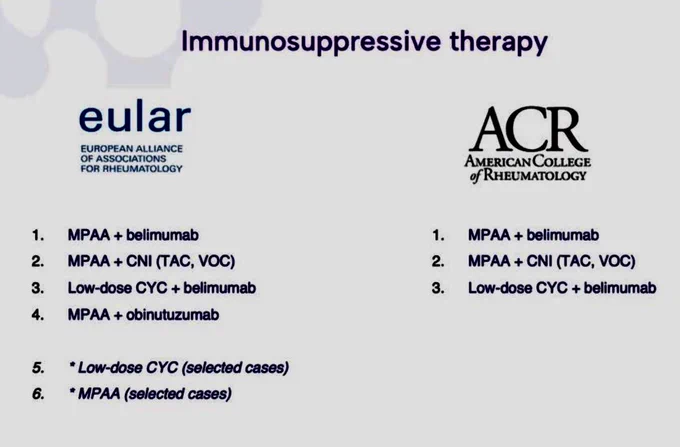 Immunosuppressive therapy

eular
EUROPEAN ALLIANCE OF ASSOCIATIONS FOR RHEUMATOLOGY

1. MPAA + belimumab
2. MPAA + CNI (TAC, VOC)
3. Low-dose CYC + belimumab
4. MPAA + obinutuzumab

5. * Low-dose CYC (selected cases)
6. * MPAA (selected cases)

ACR
AMERICAN COLLEGE of RHEUMATOLOGY

1. MPAA + belimumab
2. MPAA + CNI (TAC, VOC)
3. Low-dose CYC + belimumab